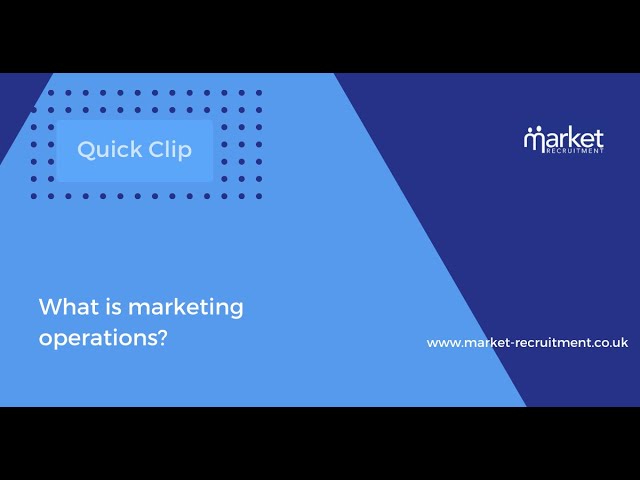 Quick Clip

market
RECRUITMENT

What is marketing operations?

www.market-recruitment.co.uk